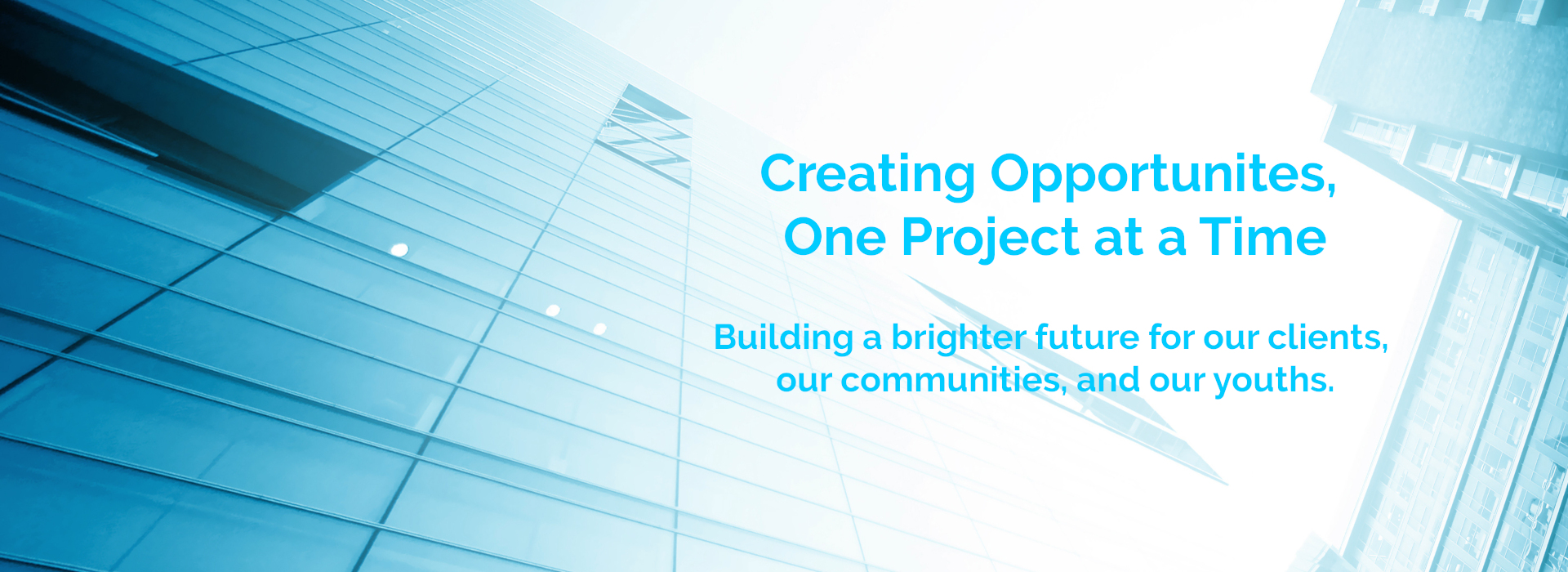 Creating Opportunites, One Project at a Time

Building a brighter future for our clients, our communities, and our youths.